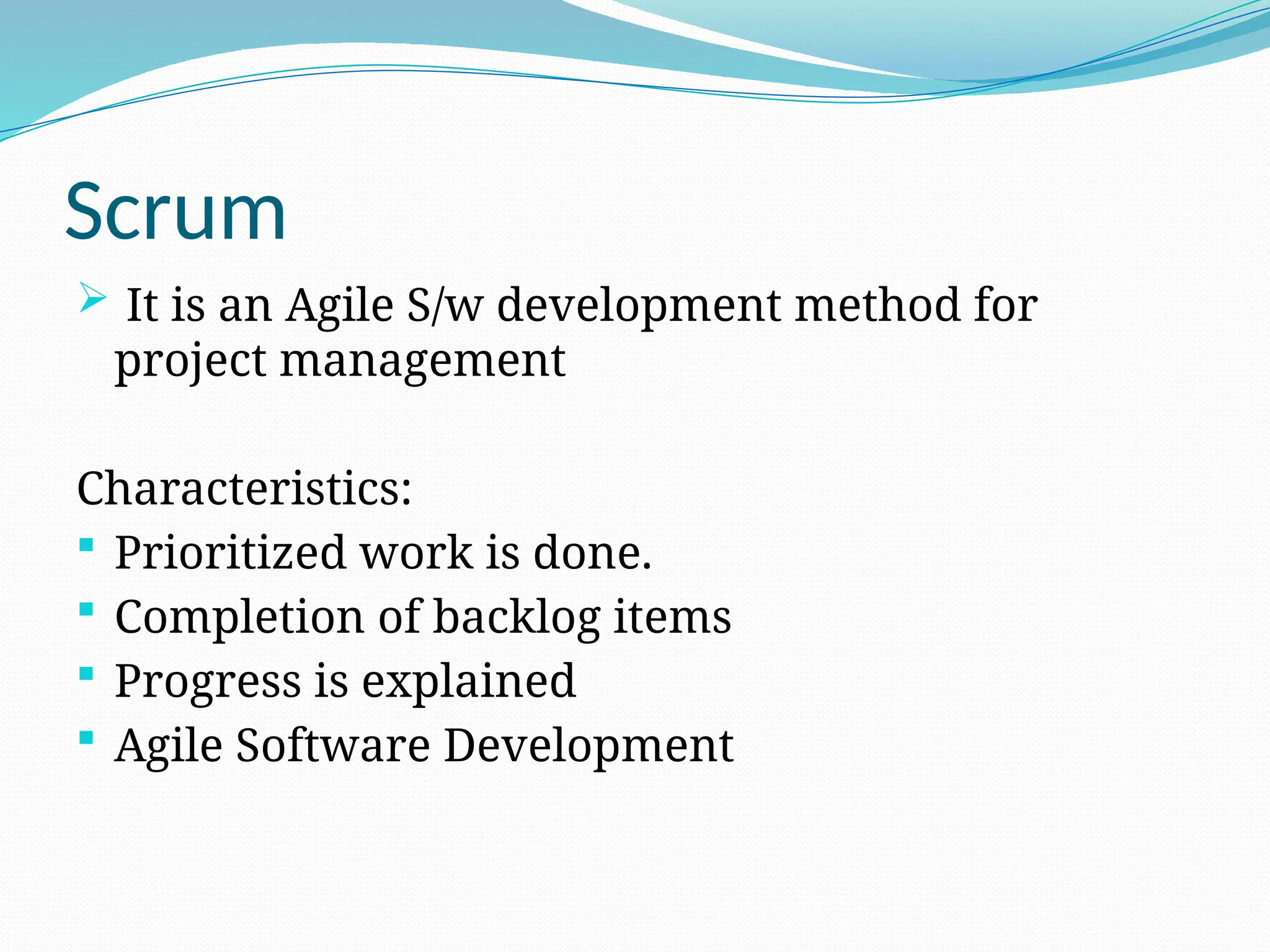 Scrum

➢ It is an Agile S/w development method for project management

Characteristics:
▪ Prioritized work is done.
▪ Completion of backlog items
▪ Progress is explained
▪ Agile Software Development